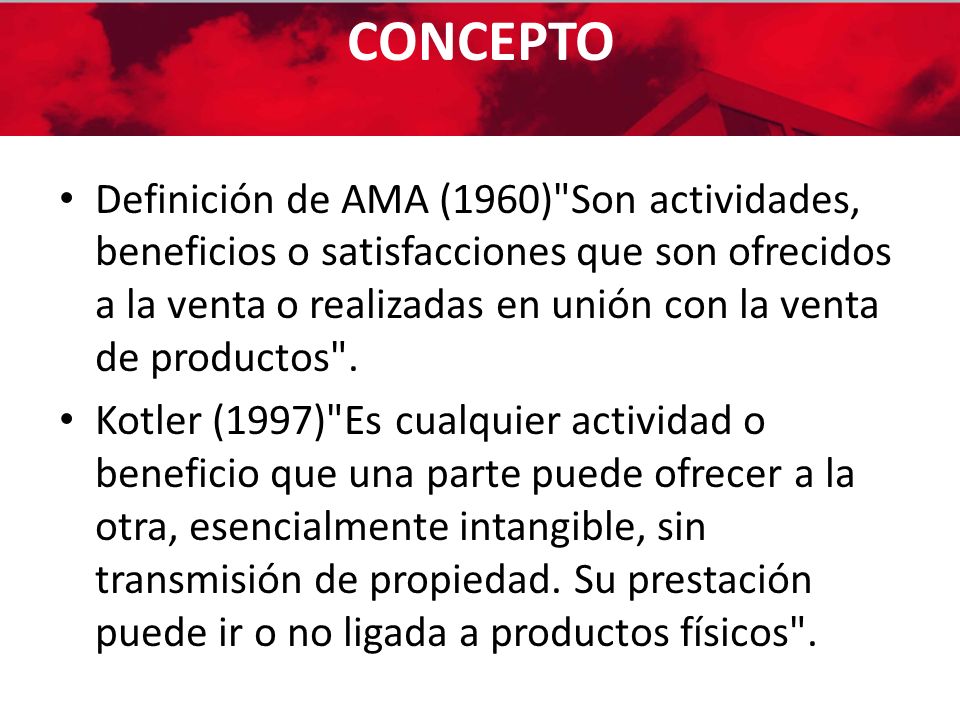 CONCEPTO

• Definición de AMA (1960)"Son actividades, beneficios o satisfacciones que son ofrecidos a la venta o realizadas en unión con la venta de productos".

• Kotler (1997)"Es cualquier actividad o beneficio que una parte puede ofrecer a la otra, esencialmente intangible, sin transmisión de propiedad. Su prestación puede ir o no ligada a productos físicos".